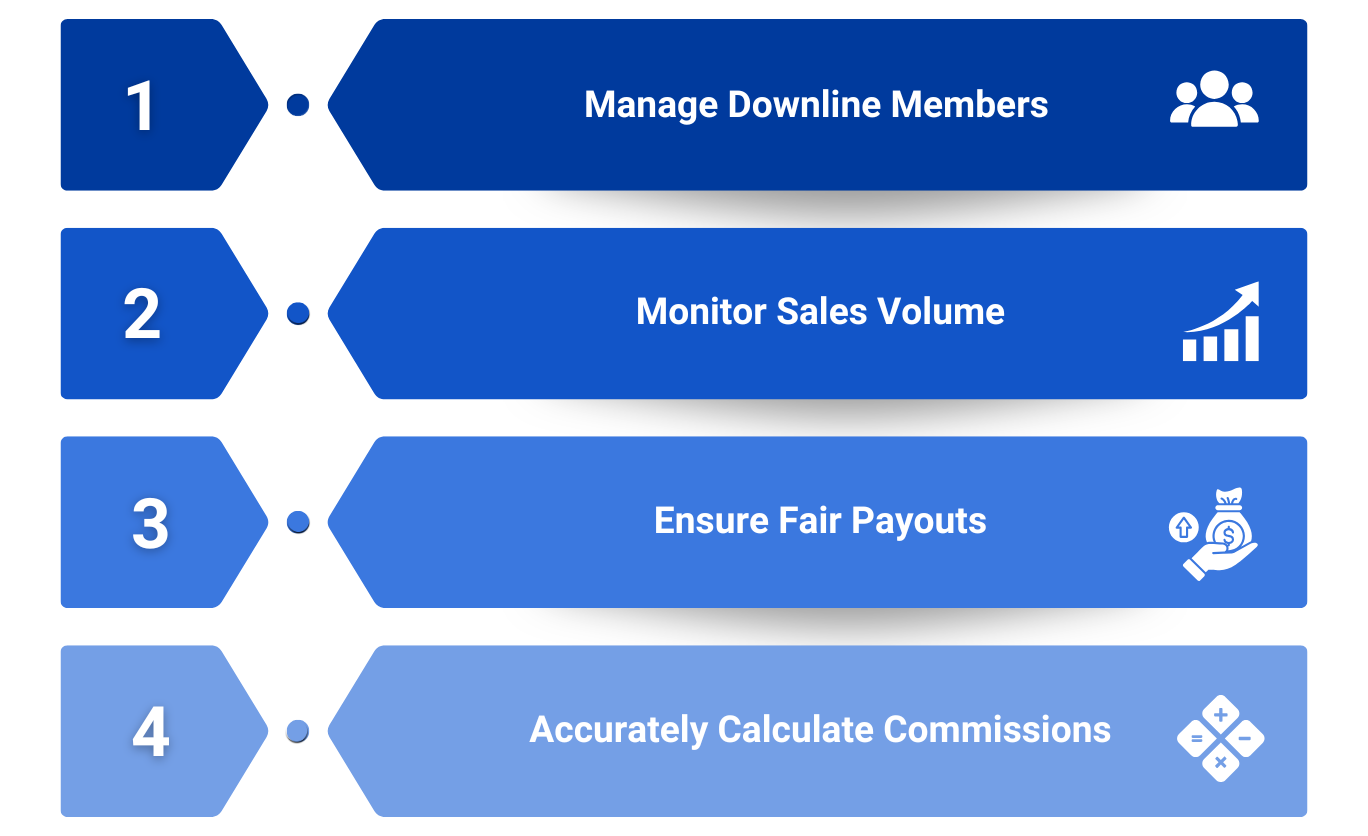 1

Manage Downline Members

2

Monitor Sales Volume

3

Ensure Fair Payouts

4

Accurately Calculate Commissions